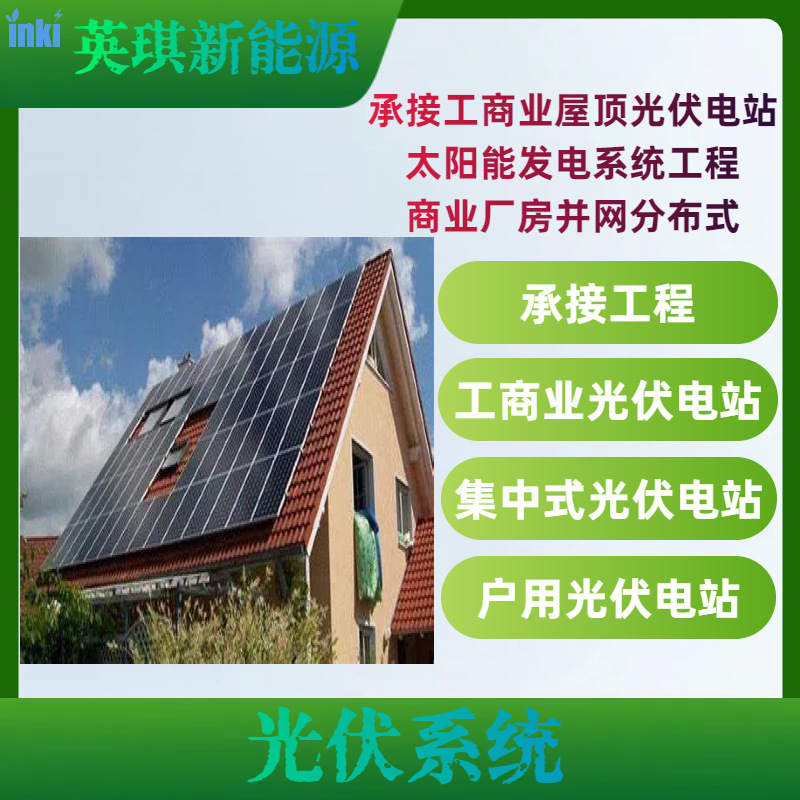 inki 英琪新能源

承接工商业屋顶光伏电站
太阳能发电系统工程
商业厂房并网分布式

承接工程

工商业光伏电站

集中式光伏电站

户用光伏电站

光伏系统